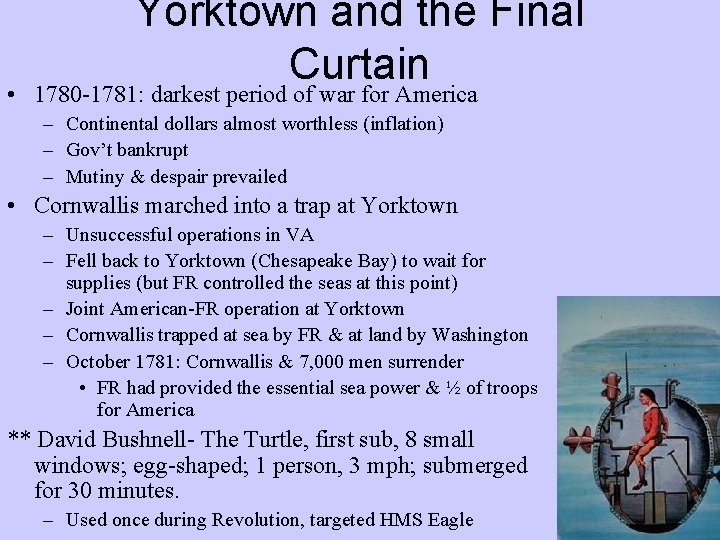 Yorktown and the Final Curtain

• 1780-1781: darkest period of war for America
– Continental dollars almost worthless (inflation)
– Gov't bankrupt
– Mutiny & despair prevailed

• Cornwallis marched into a trap at Yorktown
– Unsuccessful operations in VA
– Fell back to Yorktown (Chesapeake Bay) to wait for supplies (but FR controlled the seas at this point)
– Joint American-FR operation at Yorktown
– Cornwallis trapped at sea by FR & at land by Washington
– October 1781: Cornwallis & 7,000 men surrender
• FR had provided the essential sea power & ½ of troops for America

** David Bushnell- The Turtle, first sub, 8 small windows; egg-shaped; 1 person, 3 mph; submerged for 30 minutes.
– Used once during Revolution, targeted HMS Eagle